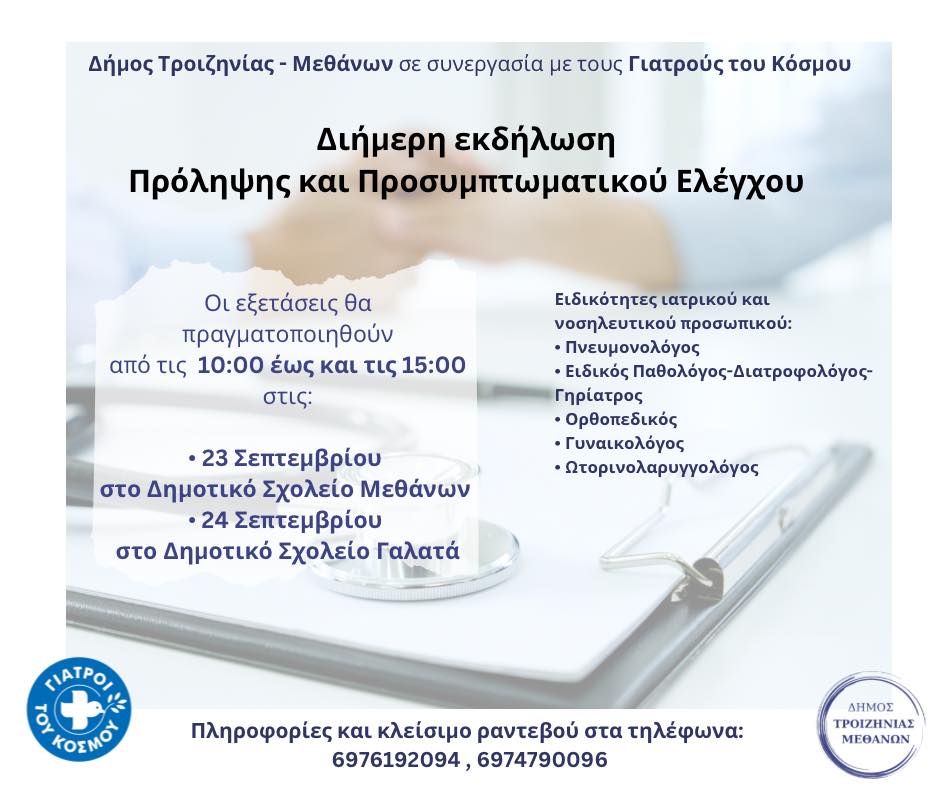 Δήμος Τροιζηνίας - Μεθάνων σε συνεργασία με τους Γιατρούς του Κόσμου

Διήμερη εκδήλωση
Πρόληψης και Προσυμπτωματικού Ελέγχου

Οι εξετάσεις θα πραγματοποιηθούν από τις 10:00 έως και τις 15:00 στις:

• 23 Σεπτεμβρίου
στο Δημοτικό Σχολείο Μεθάνων
• 24 Σεπτεμβρίου
στο Δημοτικό Σχολείο Γαλατά

Ειδικότητες ιατρικού και νοσηλευτικού προσωπικού:
• Πνευμονολόγος
• Ειδικός Παθολόγος-Διατροφολόγος-Γηρίατρος
• Ορθοπεδικός
• Γυναικολόγος
• Ωτορινολαρυγγολόγος

ΓΙΑΤΡΟΙ ΤΟΥ ΚΟΣΜΟΥ

Πληροφορίες και κλείσιμο ραντεβού στα τηλέφωνα:
6976192094 , 6974790096

ΔΗΜΟΣ ΤΡΟΙΖΗΝΙΑΣ ΜΕΘΑΝΩΝ